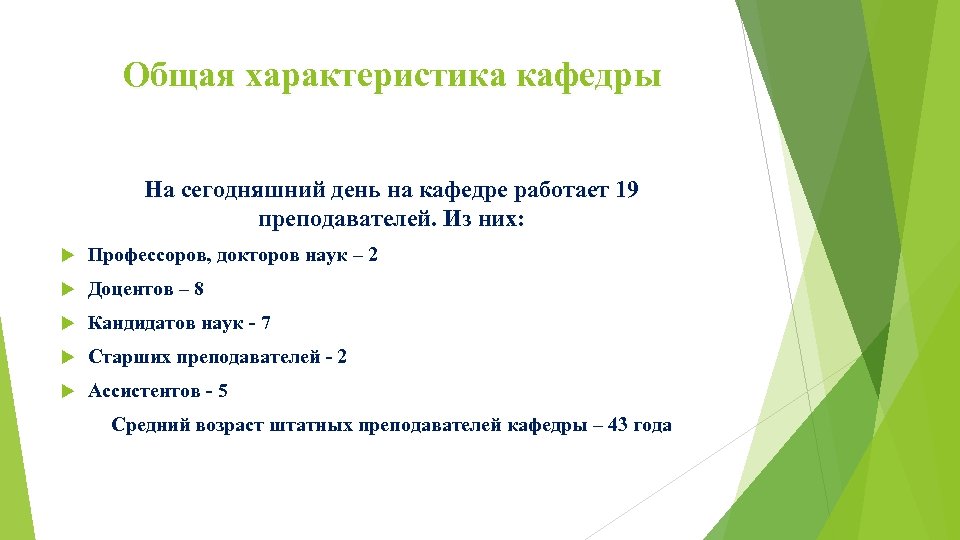 Общая характеристика кафедры

На сегодняшний день на кафедре работает 19 преподавателей. Из них:

Профессоров, докторов наук – 2

Доцентов – 8

Кандидатов наук - 7

Старших преподавателей - 2

Ассистентов - 5

Средний возраст штатных преподавателей кафедры – 43 года